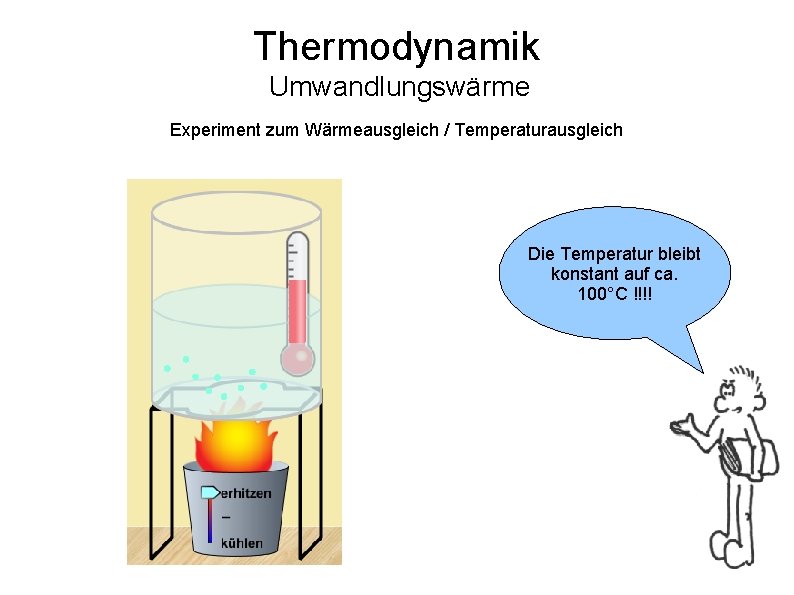 Thermodynamik
Umwandlungswärme

Experiment zum Wärmeausgleich / Temperaturausgleich

erhitzen
–
kühlen

Die Temperatur bleibt konstant auf ca. 100°C !!!!